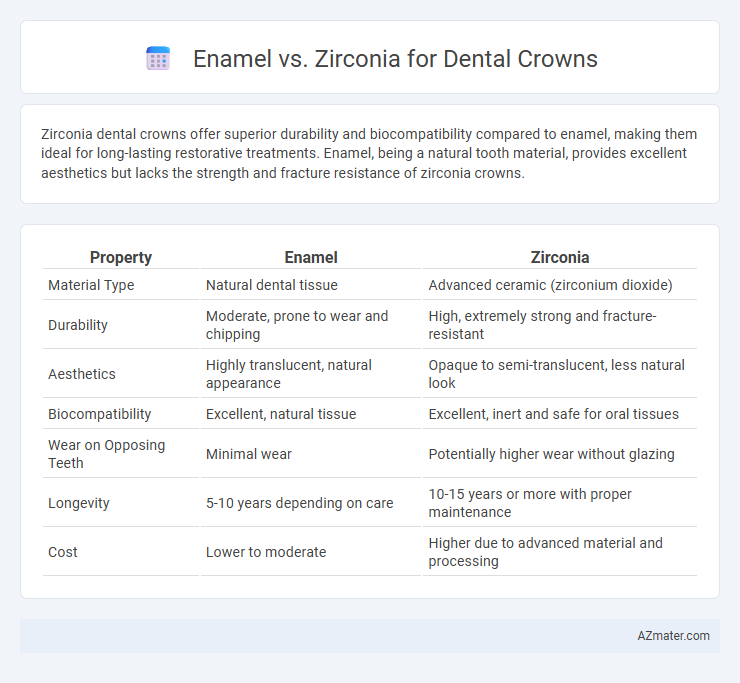 Enamel vs. Zirconia for Dental Crowns

Zirconia dental crowns offer superior durability and biocompatibility compared to enamel, making them ideal for long-lasting restorative treatments. Enamel, being a natural tooth material, provides excellent aesthetics but lacks the strength and fracture resistance of zirconia crowns.

| Property | Enamel | Zirconia |
|---|---|---|
| Material Type | Natural dental tissue | Advanced ceramic (zirconium dioxide) |
| Durability | Moderate, prone to wear and chipping | High, extremely strong and fracture-resistant |
| Aesthetics | Highly translucent, natural appearance | Opaque to semi-translucent, less natural look |
| Biocompatibility | Excellent, natural tissue | Excellent, inert and safe for oral tissues |
| Wear on Opposing Teeth | Minimal wear | Potentially higher wear without glazing |
| Longevity | 5-10 years depending on care | 10-15 years or more with proper maintenance |
| Cost | Lower to moderate | Higher due to advanced material and processing |

AZmater.com